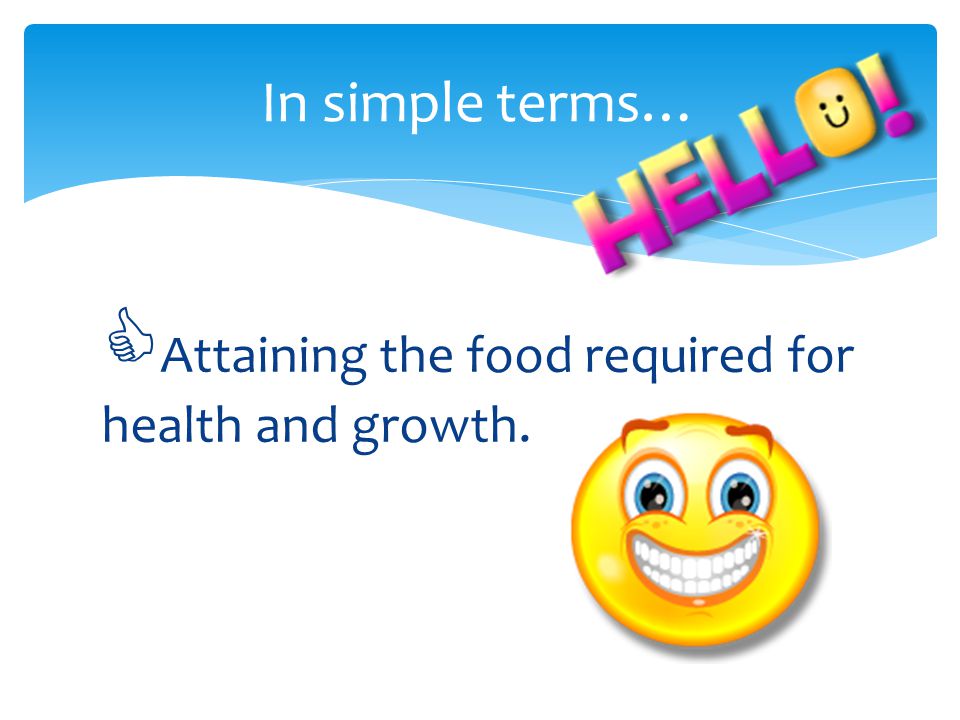 In simple terms…

HELLO!

Attaining the food required for health and growth.